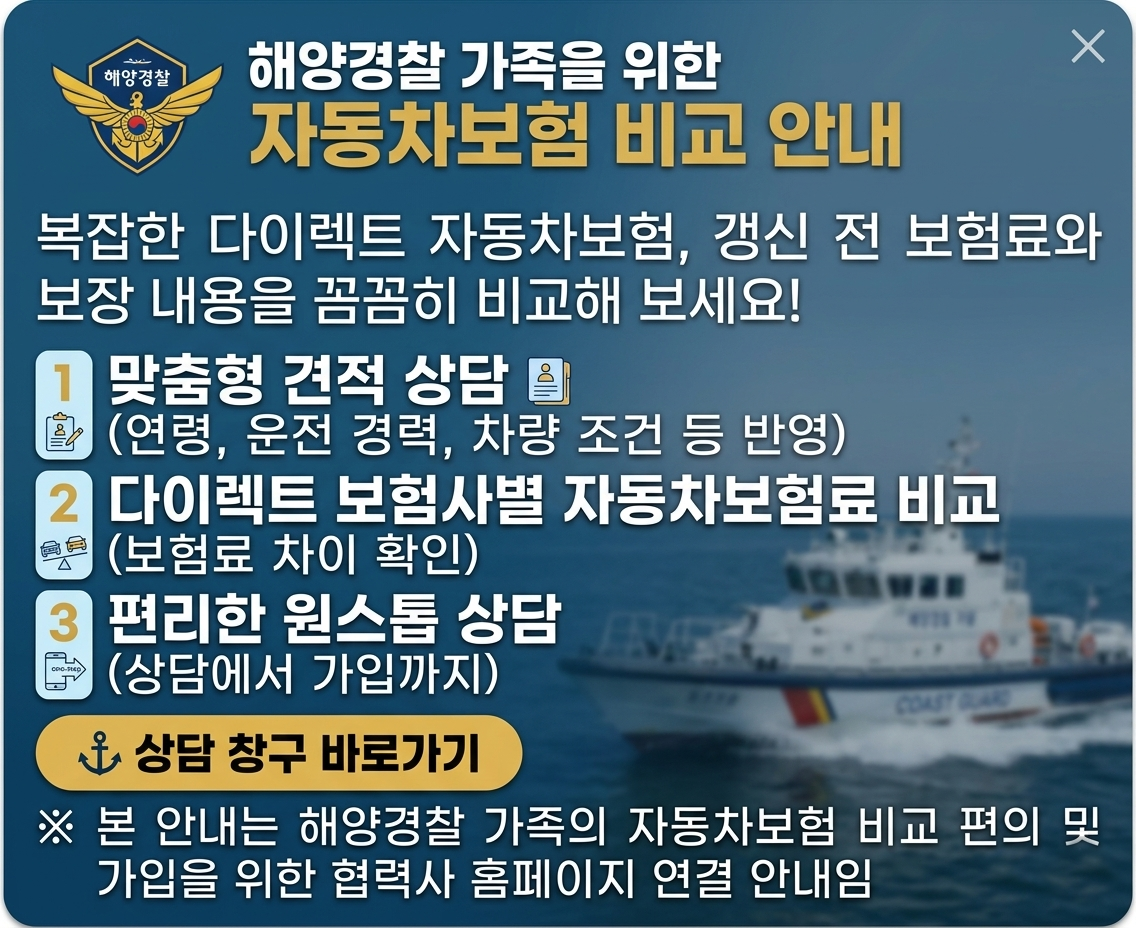 해양경찰

해양경찰 가족을 위한
자동차보험 비교 안내

복잡한 다이렉트 자동차보험, 갱신 전 보험료와 보장 내용을 꼼꼼히 비교해 보세요!

1 맞춤형 견적 상담
(연령, 운전 경력, 차량 조건 등 반영)

2 다이렉트 보험사별 자동차보험료 비교
(보험료 차이 확인)

3 편리한 원스톱 상담
(상담에서 가입까지)

상담 창구 바로가기

※ 본 안내는 해양경찰 가족의 자동차보험 비교 편의 및 가입을 위한 협력사 홈페이지 연결 안내임

COAST GUARD